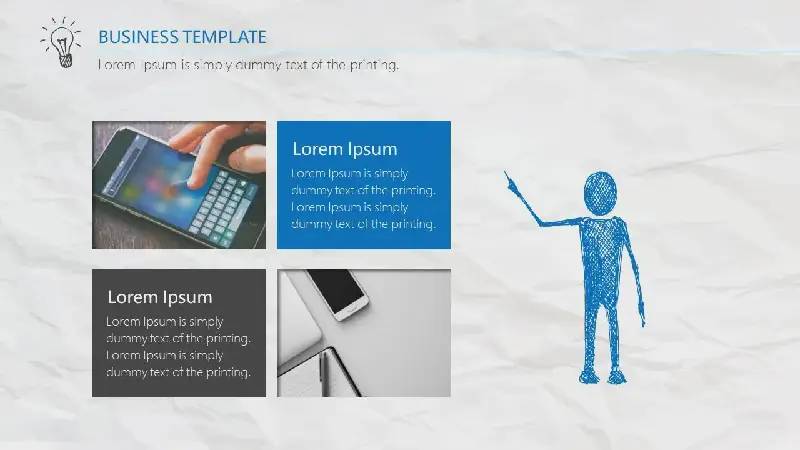 BUSINESS TEMPLATE

Lorem Ipsum is simply dummy text of the printing.

Lorem Ipsum

Lorem Ipsum is simply dummy text of the printing. Lorem Ipsum is simply dummy text of the printing.

Lorem Ipsum

Lorem Ipsum is simply dummy text of the printing. Lorem Ipsum is simply dummy text of the printing.